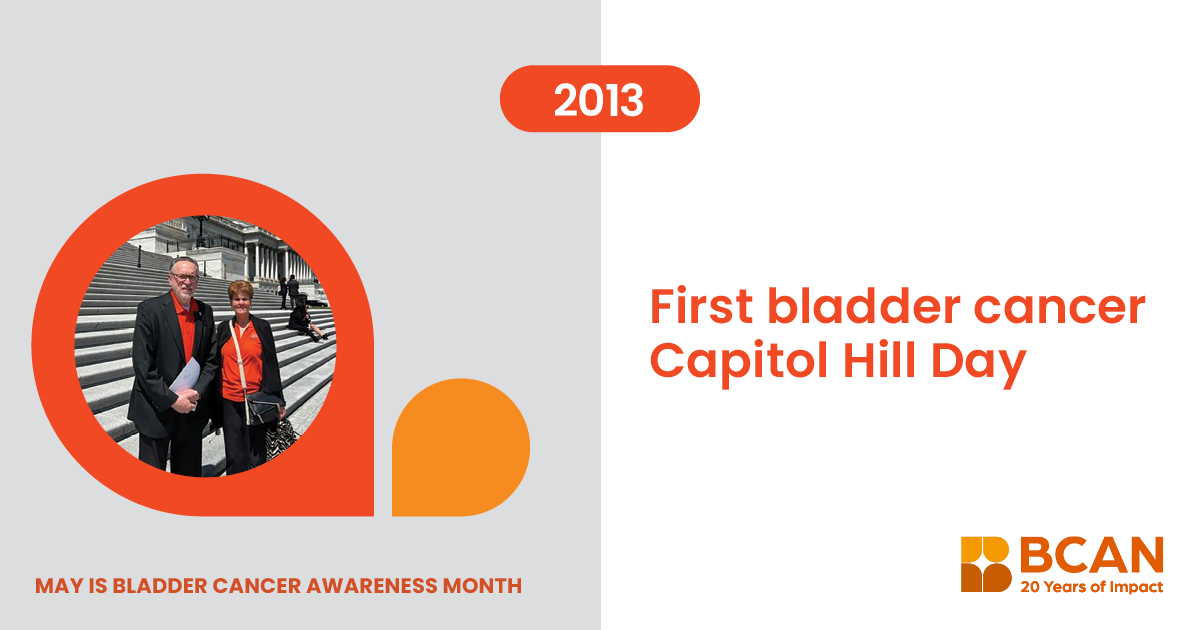 2013

First bladder cancer Capitol Hill Day

MAY IS BLADDER CANCER AWARENESS MONTH

BCAN
20 Years of Impact